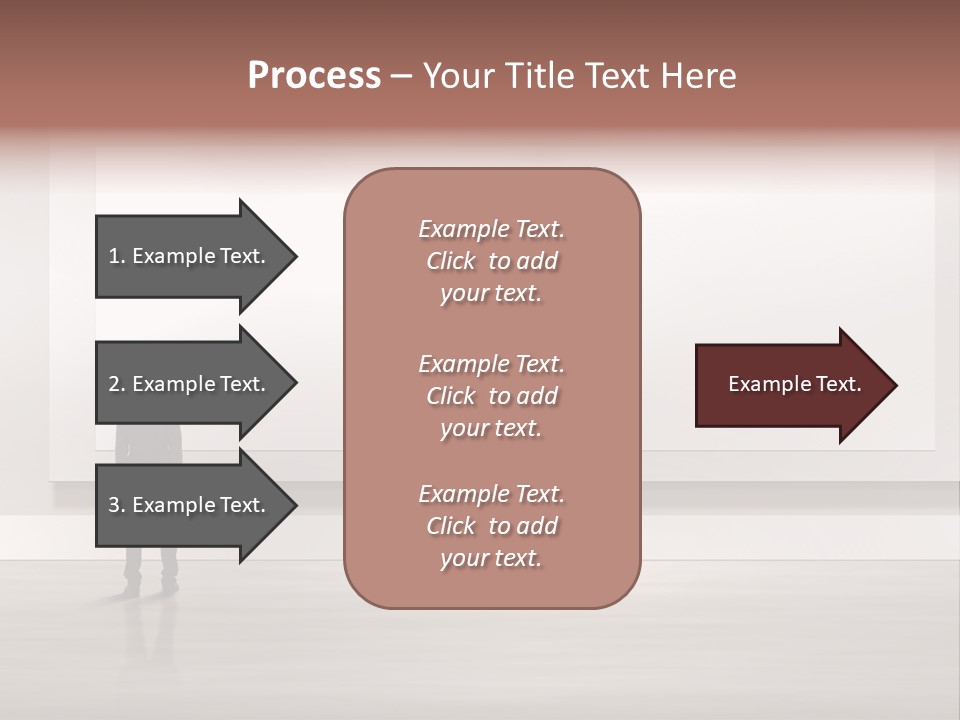 Process – Your Title Text Here

1. Example Text.

2. Example Text.

3. Example Text.

Example Text. Click to add your text.

Example Text. Click to add your text.

Example Text. Click to add your text.

Example Text.